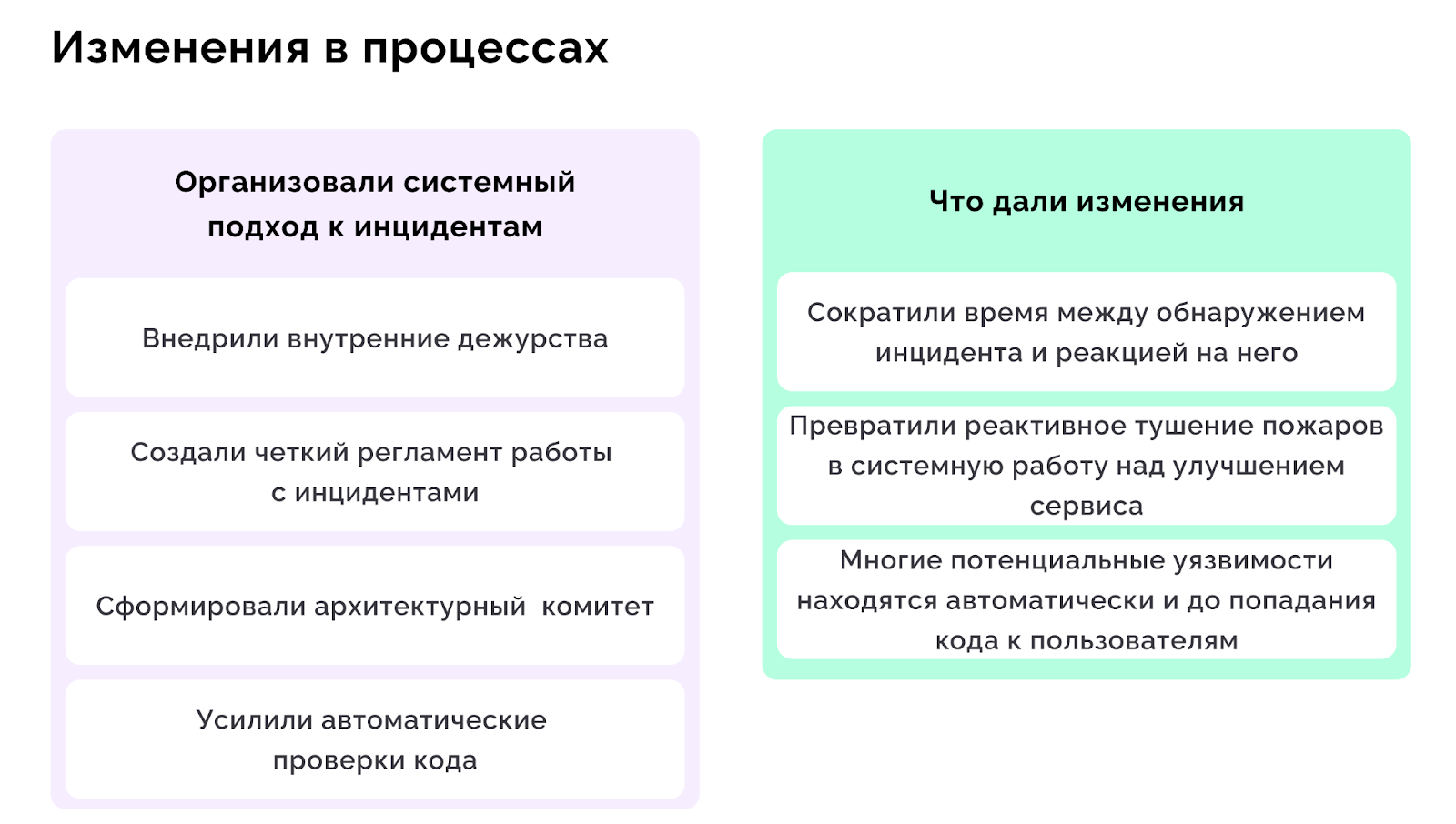 Изменения в процессах

Организовали системный подход к инцидентам

Внедрили внутренние дежурства

Создали четкий регламент работы с инцидентами

Сформировали архитектурный комитет

Усилили автоматические проверки кода

Что дали изменения

Сократили время между обнаружением инцидента и реакцией на него

Превратили реактивное тушение пожаров в системную работу над улучшением сервиса

Многие потенциальные уязвимости находятся автоматически и до попадания кода к пользователям